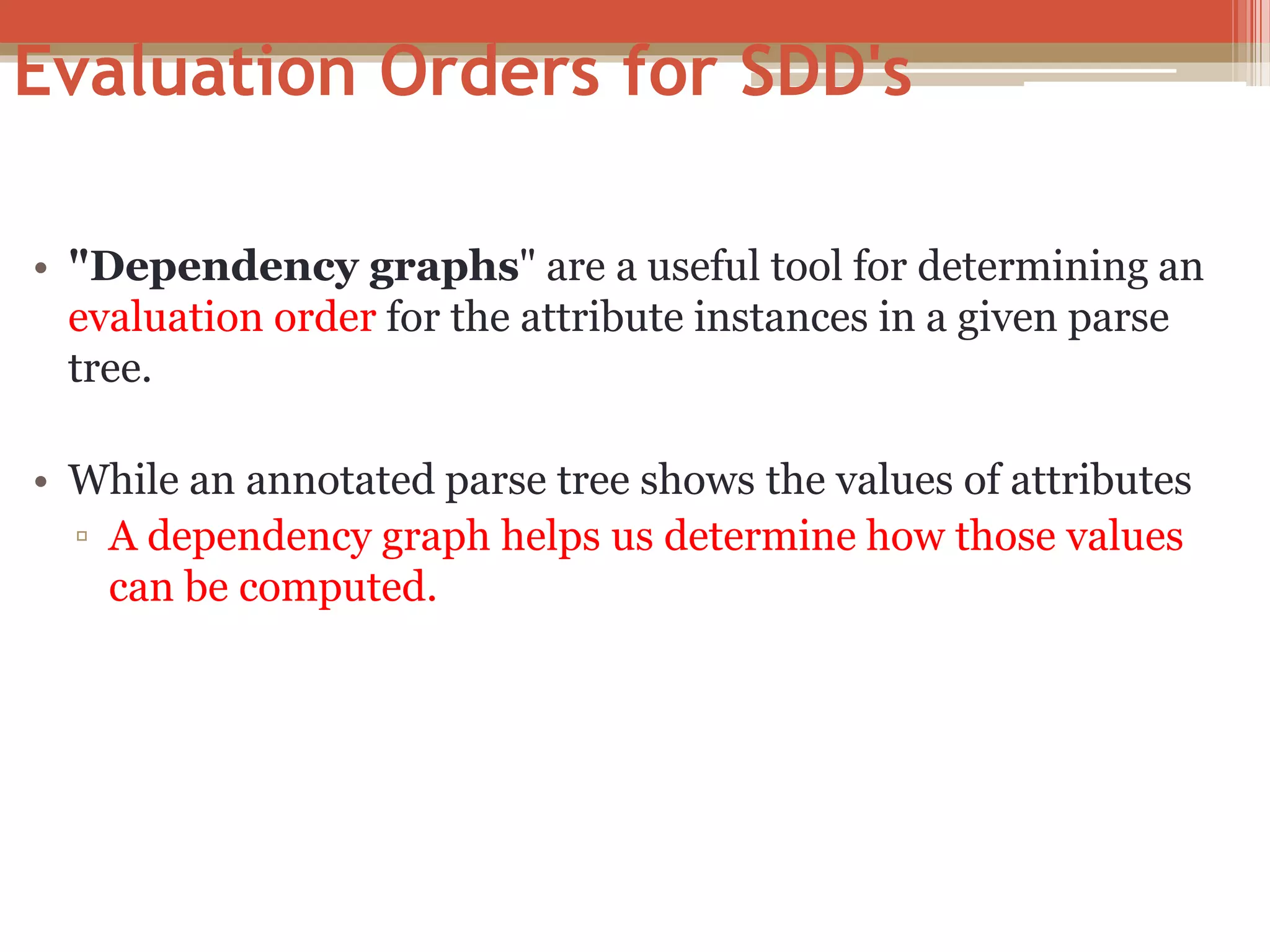 Evaluation Orders for SDD's

• "Dependency graphs" are a useful tool for determining an evaluation order for the attribute instances in a given parse tree.

• While an annotated parse tree shows the values of attributes
▫ A dependency graph helps us determine how those values can be computed.